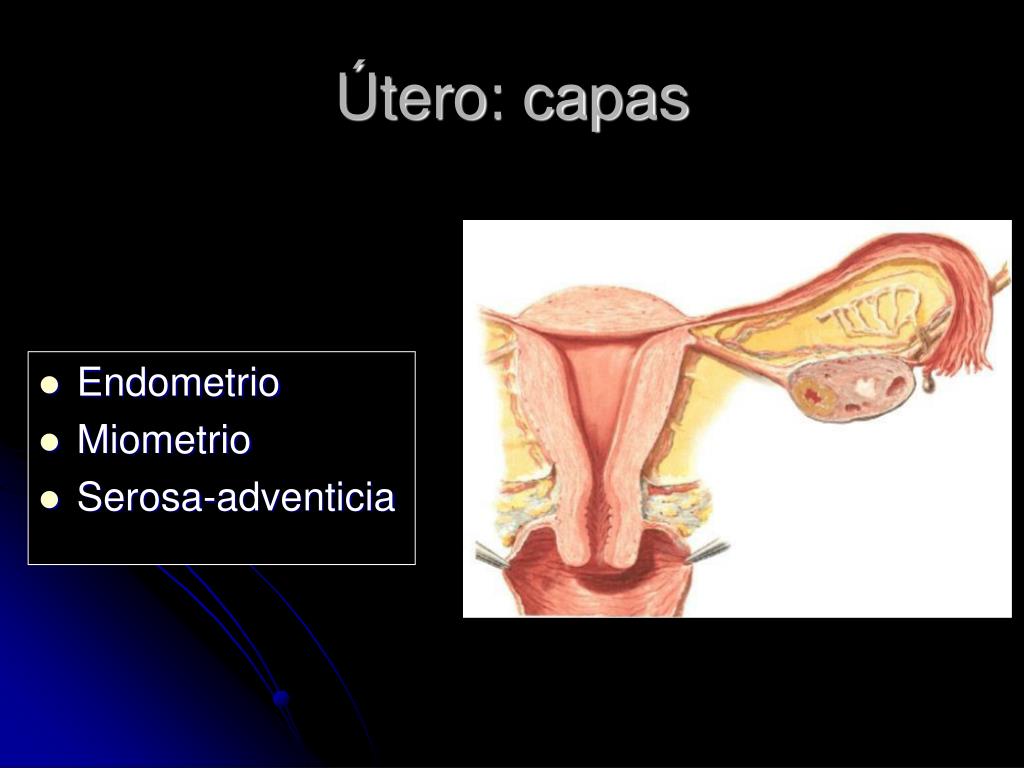 Útero: capas

- Endometrio
- Miometrio
- Serosa-adventicia